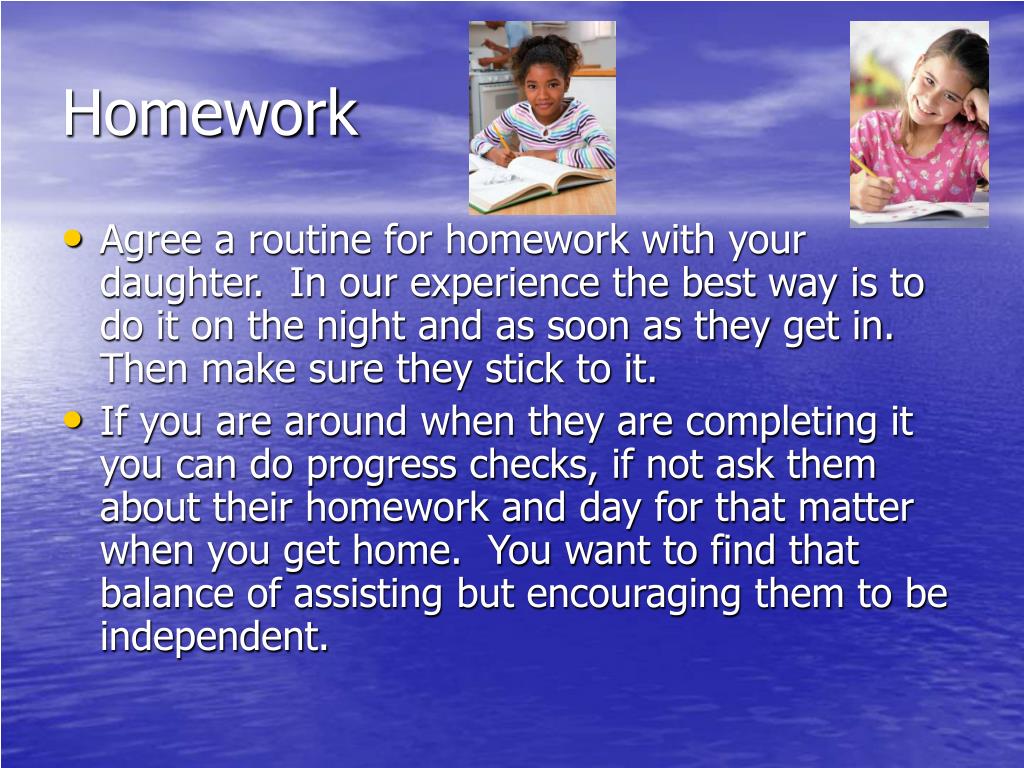 Homework

• Agree a routine for homework with your daughter. In our experience the best way is to do it on the night and as soon as they get in. Then make sure they stick to it.
• If you are around when they are completing it you can do progress checks, if not ask them about their homework and day for that matter when you get home. You want to find that balance of assisting but encouraging them to be independent.